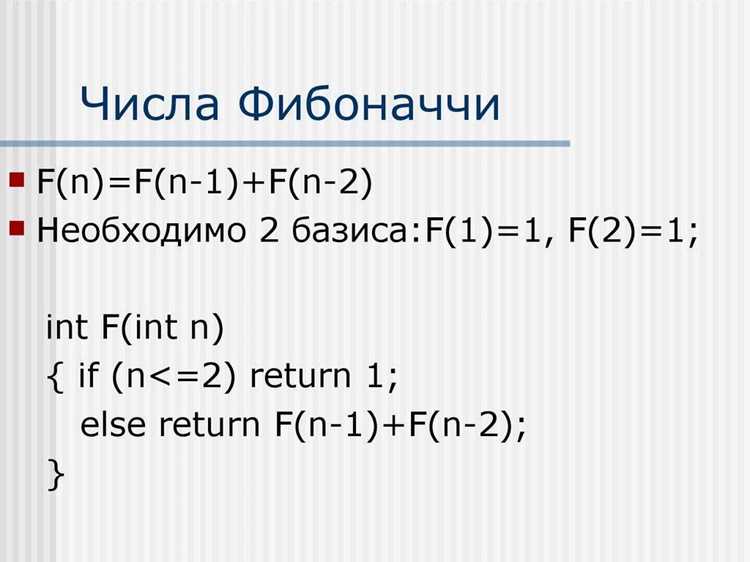 Числа Фибоначчи

F(n)=F(n-1)+F(n-2)
Необходимо 2 базиса:F(1)=1, F(2)=1;

int F(int n)
{ if (n<=2) return 1;
 else return F(n-1)+F(n-2);
}